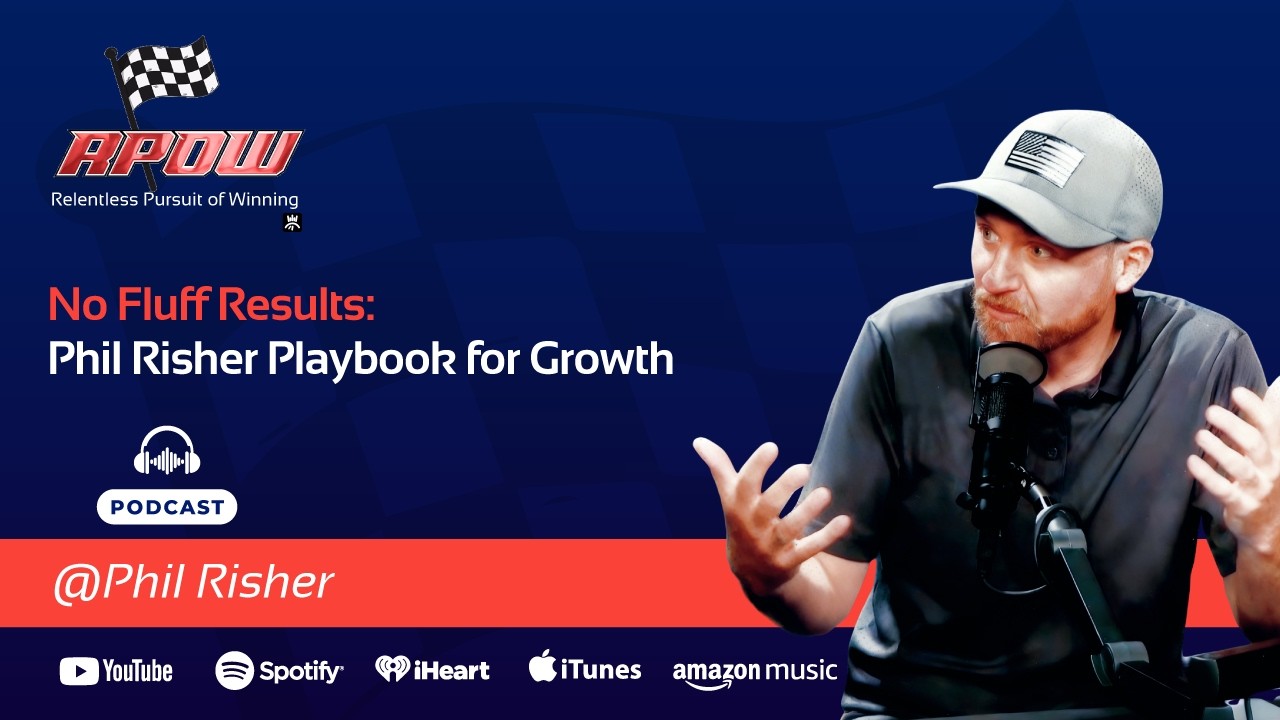 RPOW
Relentless Pursuit of Winning

No Fluff Results:
Phil Risher Playbook for Growth

PODCAST

@Phil Risher

YouTube Spotify iHeart iTunes amazon music